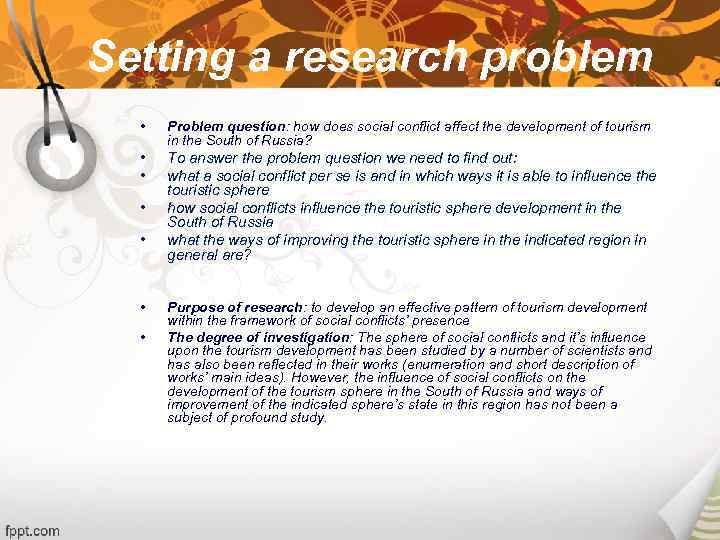 Setting a research problem

• Problem question: how does social conflict affect the development of tourism in the South of Russia?
• To answer the problem question we need to find out:
• what a social conflict per se is and in which ways it is able to influence the touristic sphere
• how social conflicts influence the touristic sphere development in the South of Russia
• what the ways of improving the touristic sphere in the indicated region in general are?

• Purpose of research: to develop an effective pattern of tourism development within the framework of social conflicts' presence
• The degree of investigation: The sphere of social conflicts and it's influence upon the tourism development has been studied by a number of scientists and has also been reflected in their works (enumeration and short description of works' main ideas). However, the influence of social conflicts on the development of the tourism sphere in the South of Russia and ways of improvement of the indicated sphere's state in this region has not been a subject of profound study.

fppt.com